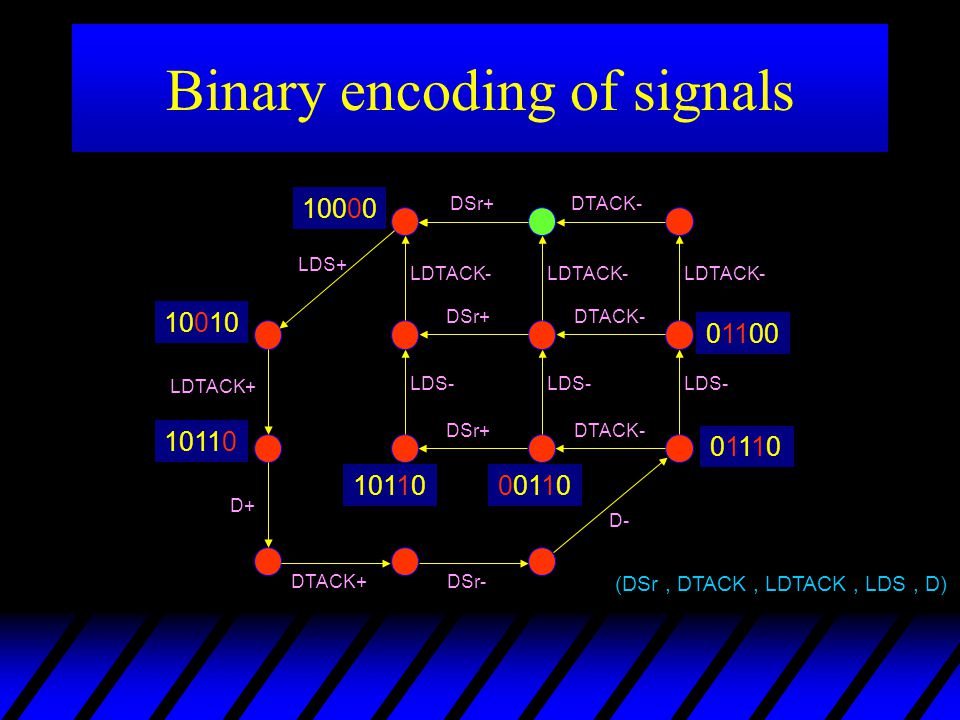 Binary encoding of signals

10000

DSr+

DTACK-

LDS+

LDTACK-

LDTACK-

LDTACK-

10010

DSr+

DTACK-

01100

LDTACK+

LDS-

LDS-

LDS-

10110

DSr+

DTACK-

01110

10110

00110

D+

D-

DTACK+

DSr-

(DSr , DTACK , LDTACK , LDS , D)